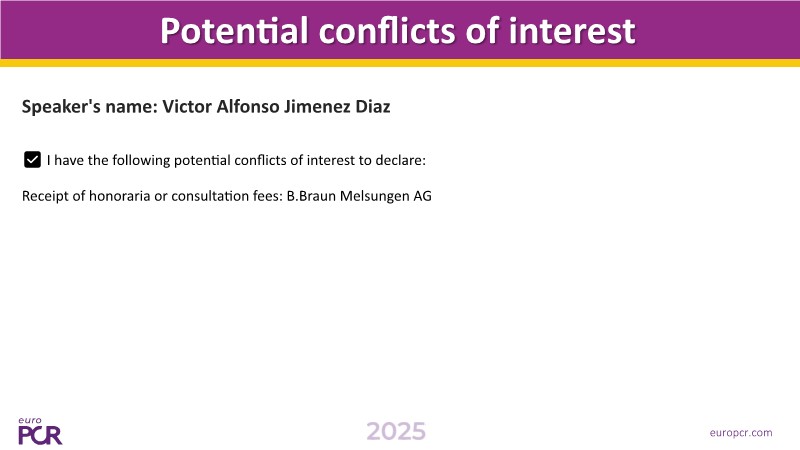 Potential conflicts of interest

Speaker's name: Victor Alfonso Jimenez Diaz

I have the following potential conflicts of interest to declare:

Receipt of honoraria or consultation fees: B.Braun Melsungen AG

euro PCR

2025

europcr.com